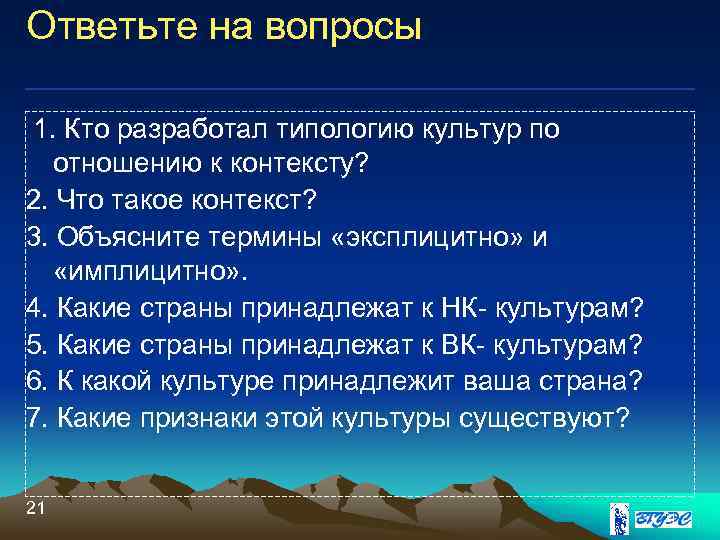 Ответьте на вопросы

1. Кто разработал типологию культур по отношению к контексту?
2. Что такое контекст?
3. Объясните термины «эксплицитно» и «имплицитно».
4. Какие страны принадлежат к НК- культурам?
5. Какие страны принадлежат к ВК- культурам?
6. К какой культуре принадлежит ваша страна?
7. Какие признаки этой культуры существуют?

21

ВГУЭС